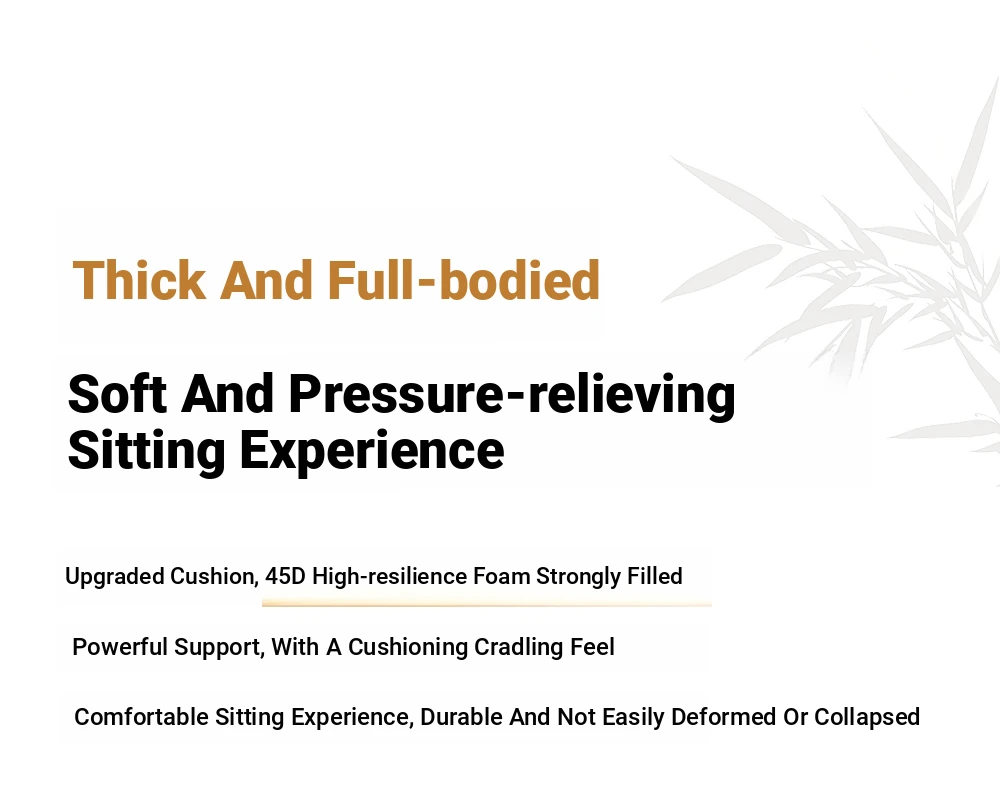 Thick And Full-bodied

Soft And Pressure-relieving Sitting Experience

Upgraded Cushion, 45D High-resilience Foam Strongly Filled

Powerful Support, With A Cushioning Cradling Feel

Comfortable Sitting Experience, Durable And Not Easily Deformed Or Collapsed